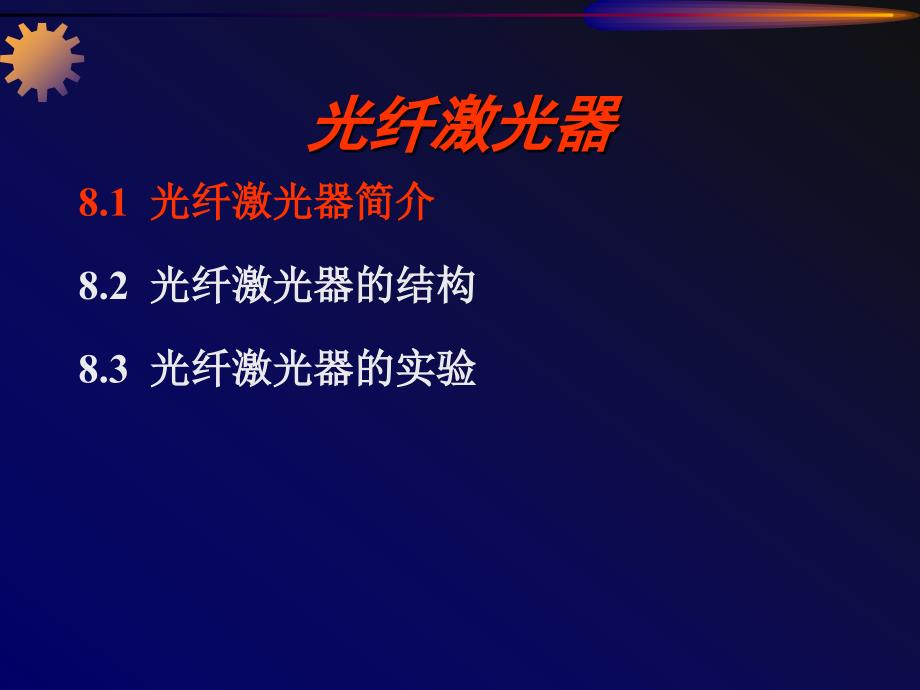 光纤激光器

8.1 光纤激光器简介

8.2 光纤激光器的结构

8.3 光纤激光器的实验